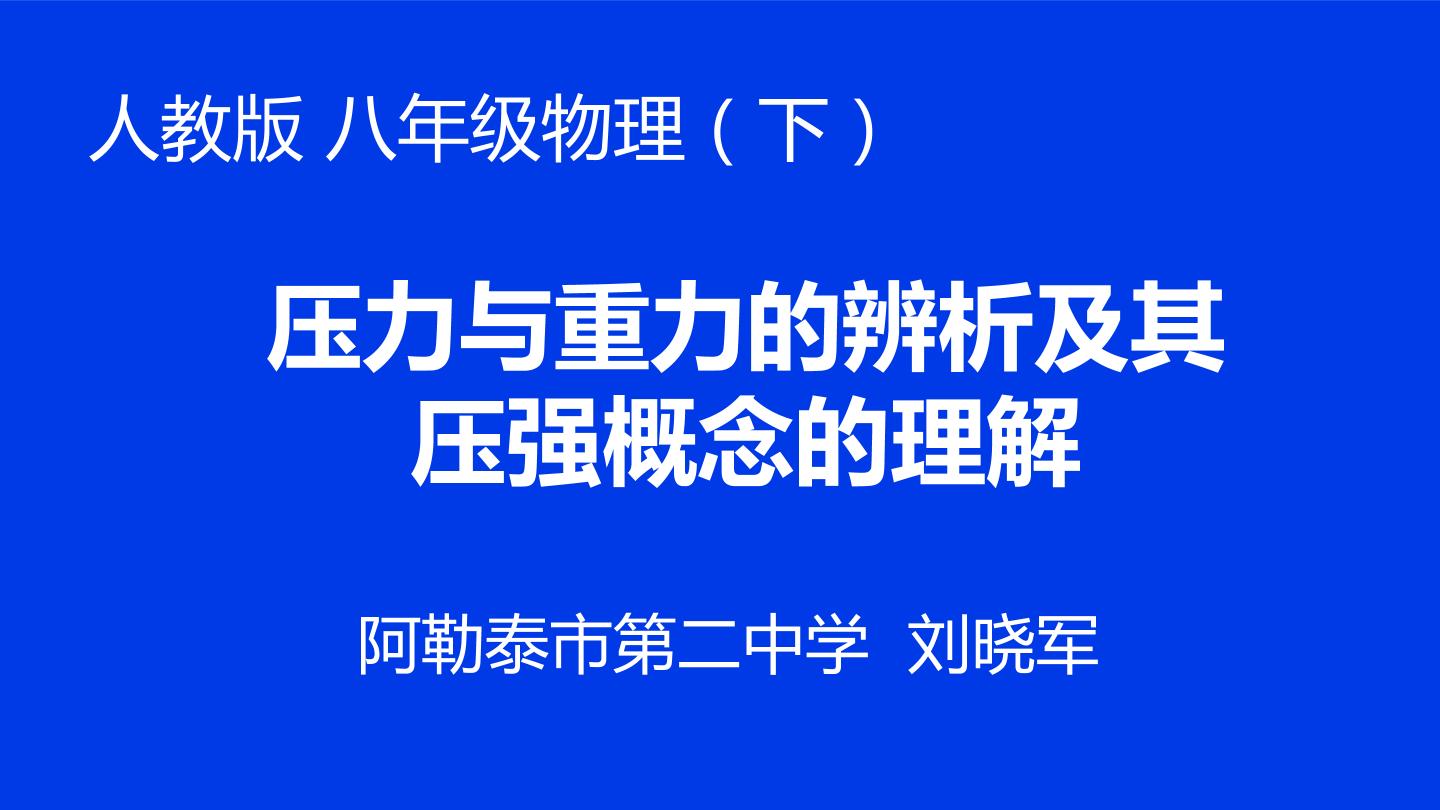 人教版 八年级物理（下）

压力与重力的辨析及其
压强概念的理解

阿勒泰市第二中学 刘晓军